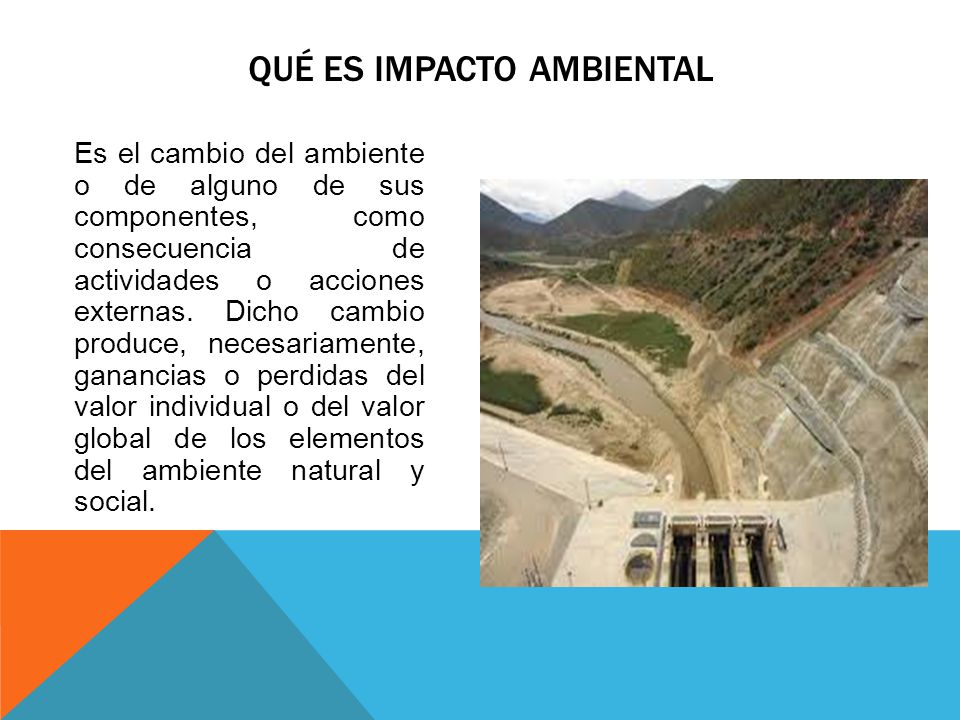 QUÉ ES IMPACTO AMBIENTAL

Es el cambio del ambiente o de alguno de sus componentes, como consecuencia de actividades o acciones externas. Dicho cambio produce, necesariamente, ganancias o perdidas del valor individual o del valor global de los elementos del ambiente natural y social.